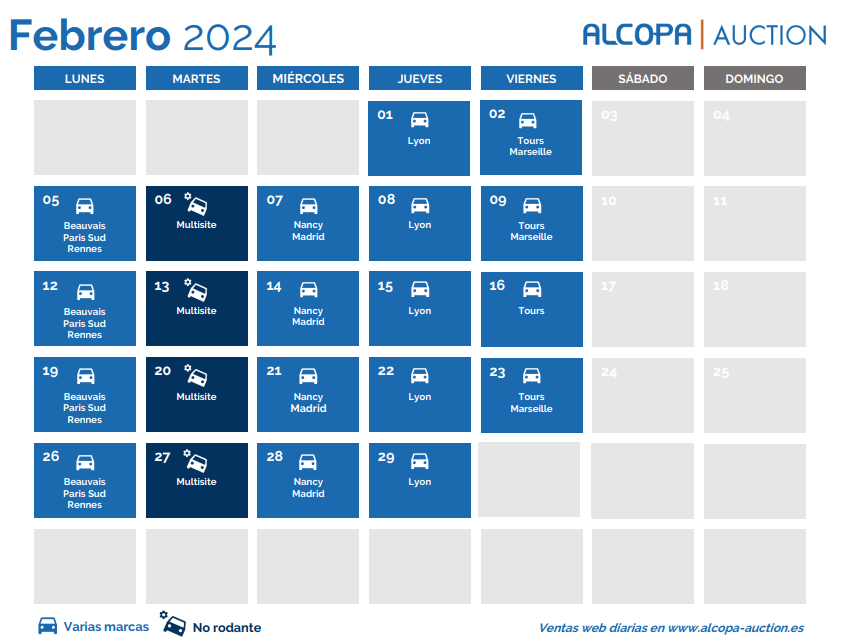 Febrero 2024

ALCOPA | AUCTION

| LUNES | MARTES | MIÉRCOLES | JUEVES | VIERNES | SÁBADO | DOMINGO |
|---|---|---|---|---|---|---|
| | | | 01 Lyon | 02 Tours Marseille | 03 | 04 |
| 05 Beauvais Paris Sud Rennes | 06 Multisite | 07 Nancy Madrid | 08 Lyon | 09 Tours Marseille | 10 | 11 |
| 12 Beauvais Paris Sud Rennes | 13 Multisite | 14 Nancy Madrid | 15 Lyon | 16 Tours | 17 | 18 |
| 19 Beauvais Paris Sud Rennes | 20 Multisite | 21 Nancy Madrid | 22 Lyon | 23 Tours Marseille | 24 | 25 |
| 26 Beauvais Paris Sud Rennes | 27 Multisite | 28 Nancy Madrid | 29 Lyon | | | |
| | | | | | | |

Varias marcas No rodante

Ventas web diarias en www.alcopa-auction.es